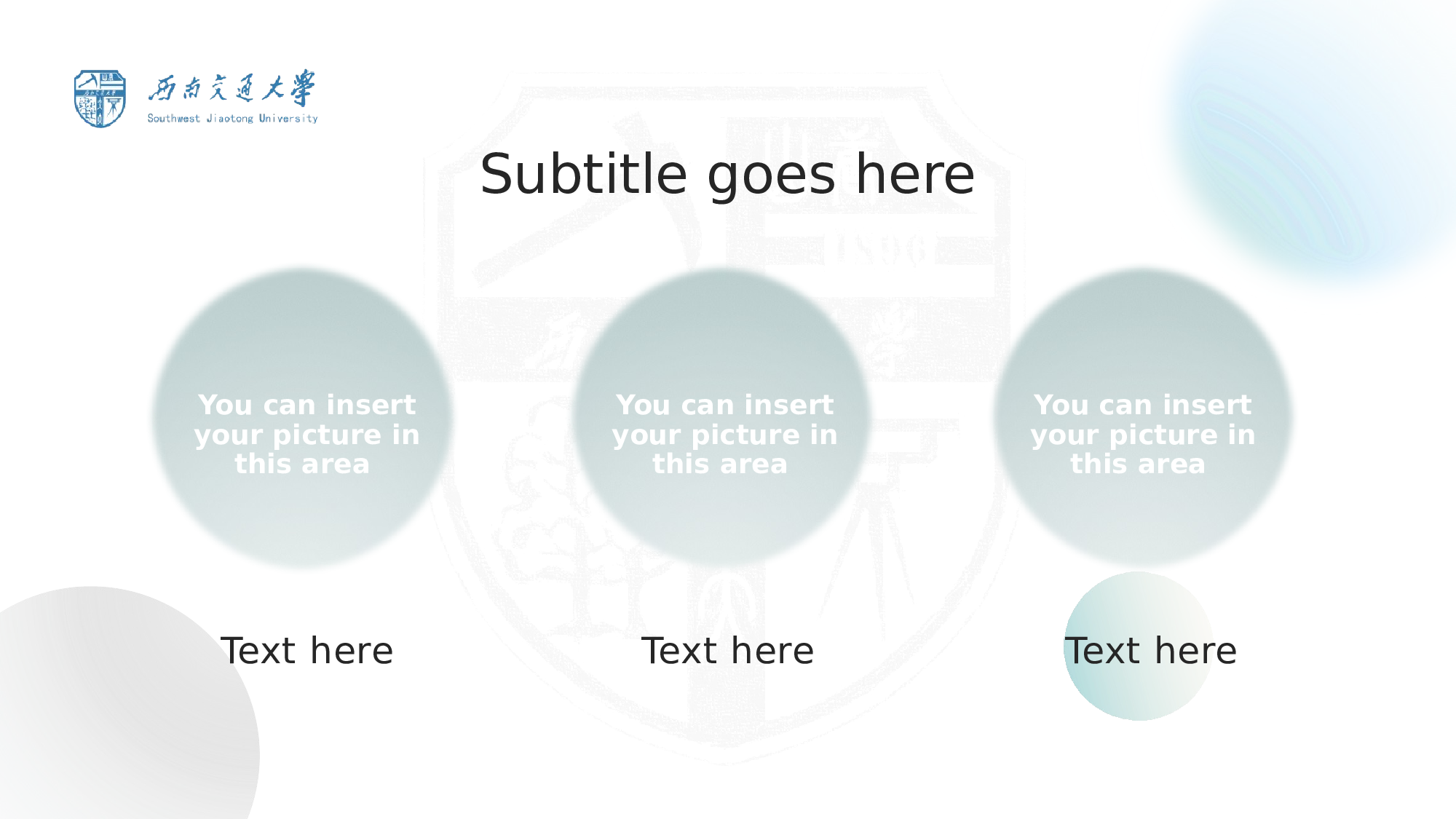 西南交通大學
Southwest Jiaotong University

Subtitle goes here

You can insert your picture in this area

You can insert your picture in this area

You can insert your picture in this area

Text here

Text here

Text here